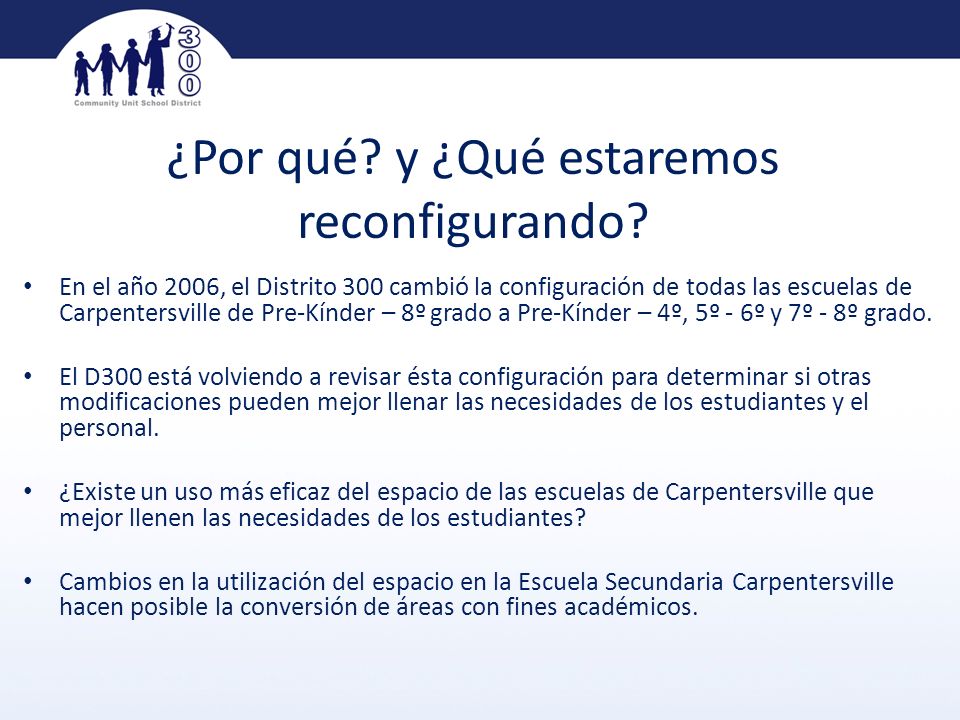 300
Community Unit School District

¿Por qué? y ¿Qué estaremos reconfigurando?

• En el año 2006, el Distrito 300 cambió la configuración de todas las escuelas de Carpentersville de Pre-Kínder – 8º grado a Pre-Kínder – 4º, 5º - 6º y 7º - 8º grado.

• El D300 está volviendo a revisar ésta configuración para determinar si otras modificaciones pueden mejor llenar las necesidades de los estudiantes y el personal.

• ¿Existe un uso más eficaz del espacio de las escuelas de Carpentersville que mejor llenen las necesidades de los estudiantes?

• Cambios en la utilización del espacio en la Escuela Secundaria Carpentersville hacen posible la conversión de áreas con fines académicos.